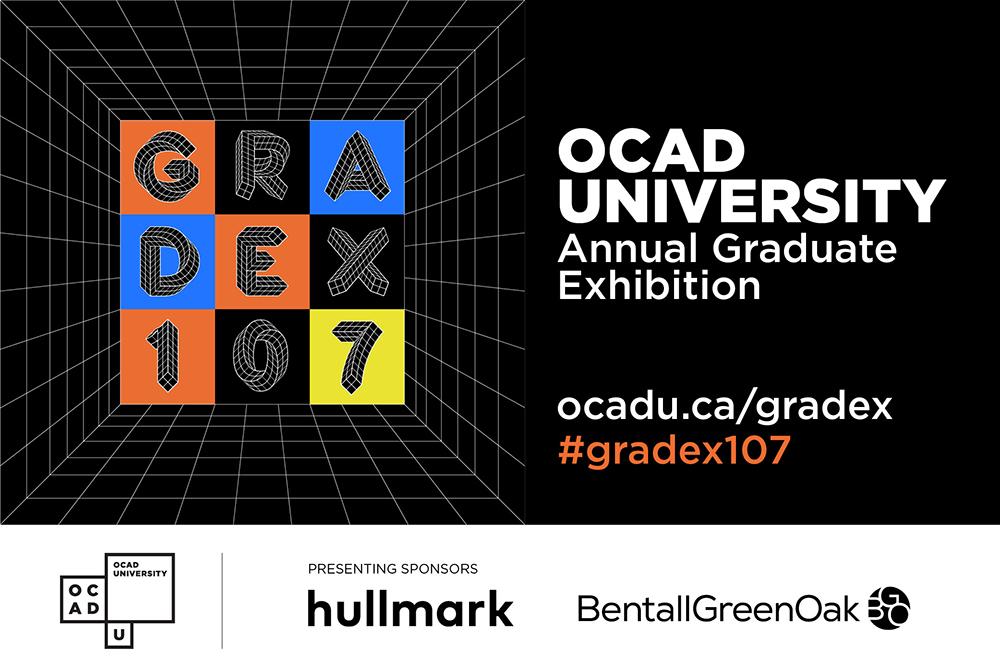 GRA
DEX
107

OCAD UNIVERSITY
Annual Graduate Exhibition

ocadu.ca/gradex
#gradex107

OCAD UNIVERSITY
O C
A D
U

PRESENTING SPONSORS
hullmark

BentallGreenOak BGO